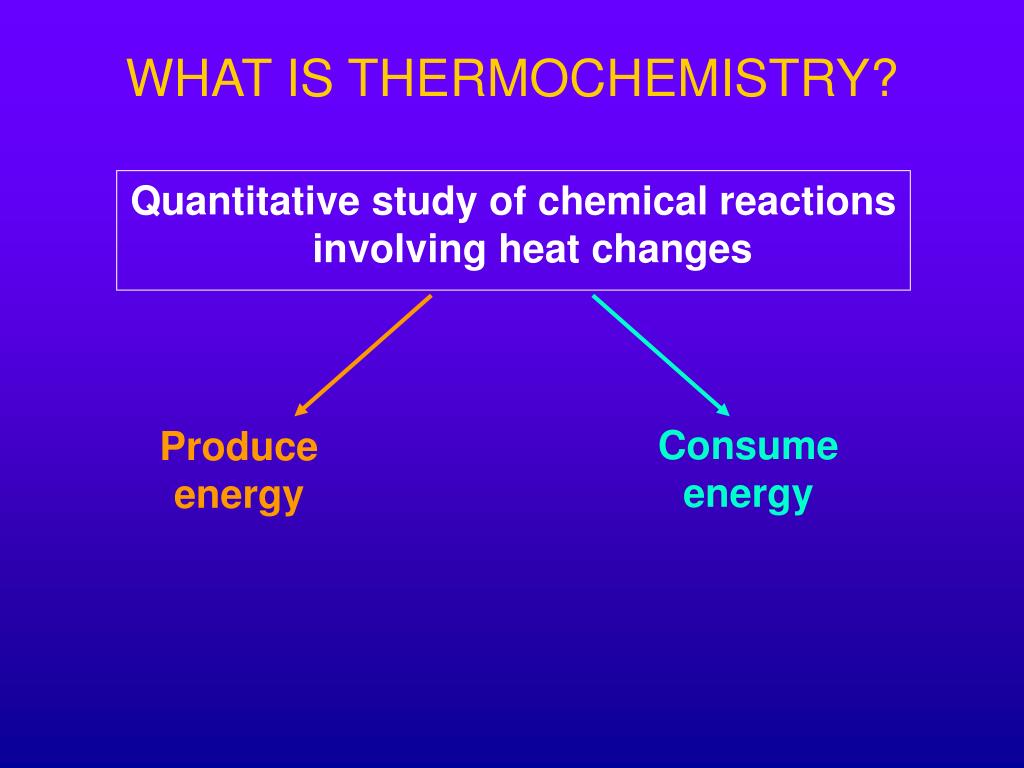 WHAT IS THERMOCHEMISTRY?

Quantitative study of chemical reactions involving heat changes

Produce energy

Consume energy